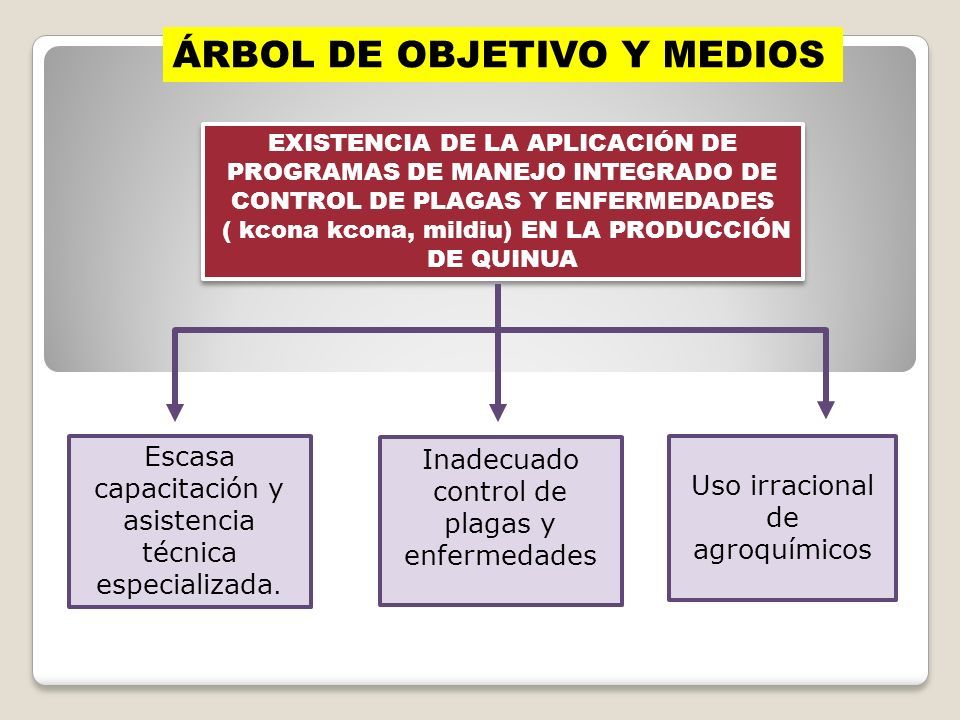 ÁRBOL DE OBJETIVO Y MEDIOS

EXISTENCIA DE LA APLICACIÓN DE PROGRAMAS DE MANEJO INTEGRADO DE CONTROL DE PLAGAS Y ENFERMEDADES ( kcona kcona, mildiu) EN LA PRODUCCIÓN DE QUINUA

Escasa capacitación y asistencia técnica especializada.

Inadecuado control de plagas y enfermedades

Uso irracional de agroquímicos